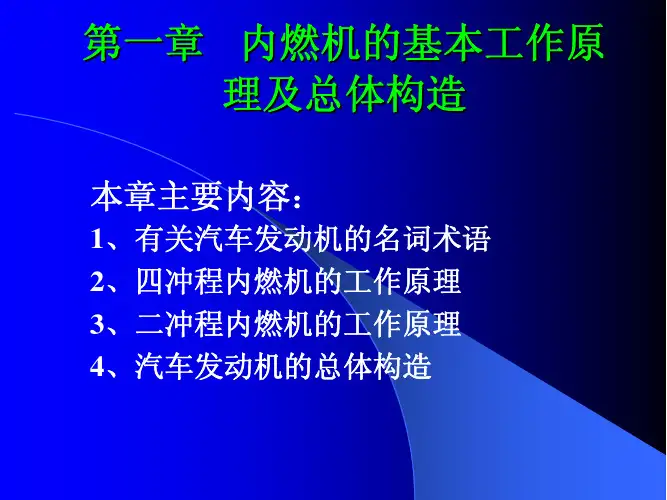 第一章　内燃机的基本工作原理及总体构造

本章主要内容：
1、有关汽车发动机的名词术语
2、四冲程内燃机的工作原理
3、二冲程内燃机的工作原理
4、汽车发动机的总体构造